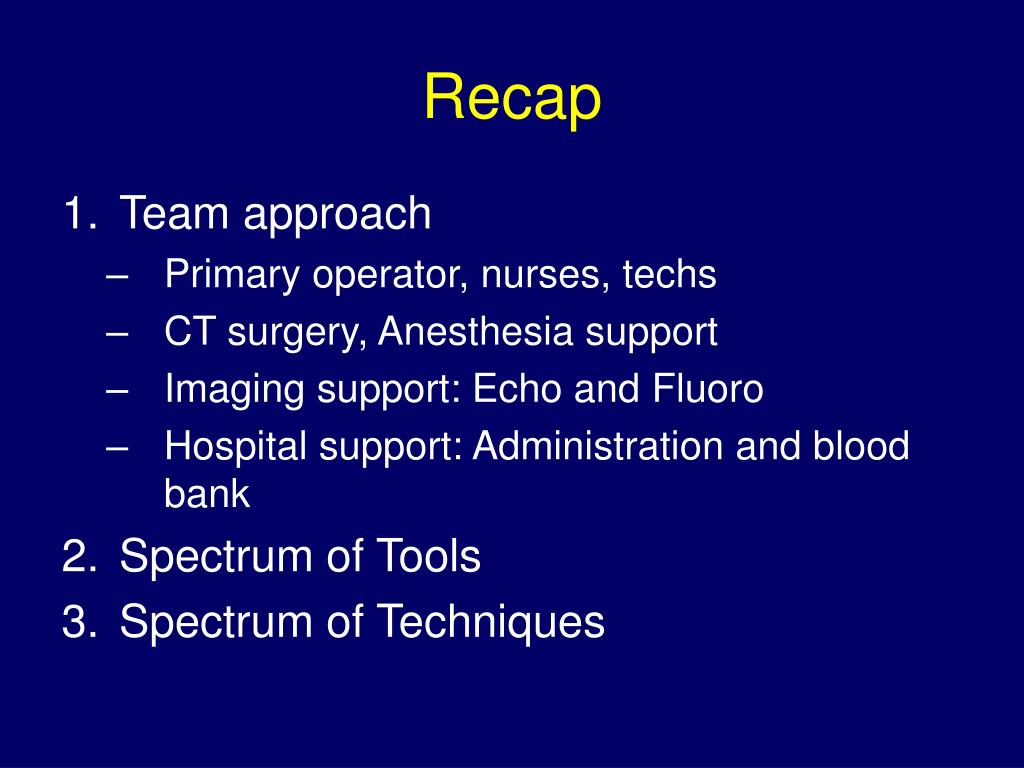 Recap

1. Team approach
– Primary operator, nurses, techs
– CT surgery, Anesthesia support
– Imaging support: Echo and Fluoro
– Hospital support: Administration and blood bank
2. Spectrum of Tools
3. Spectrum of Techniques